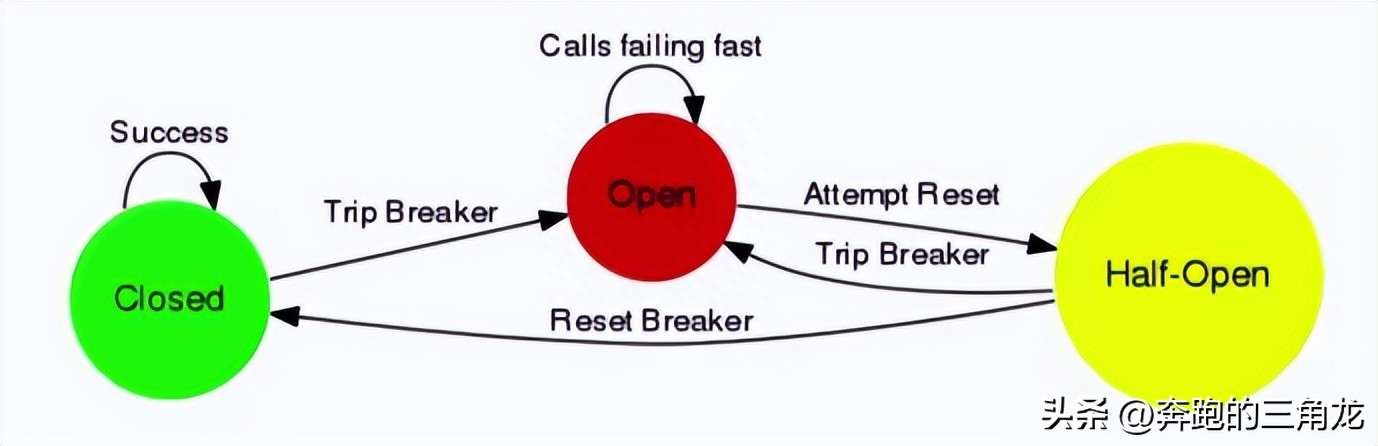 Calls failing fast

Success

Open

Trip Breaker

Attempt Reset

Trip Breaker

Closed

Half-Open

Reset Breaker

头条 @奔跑的三角龙